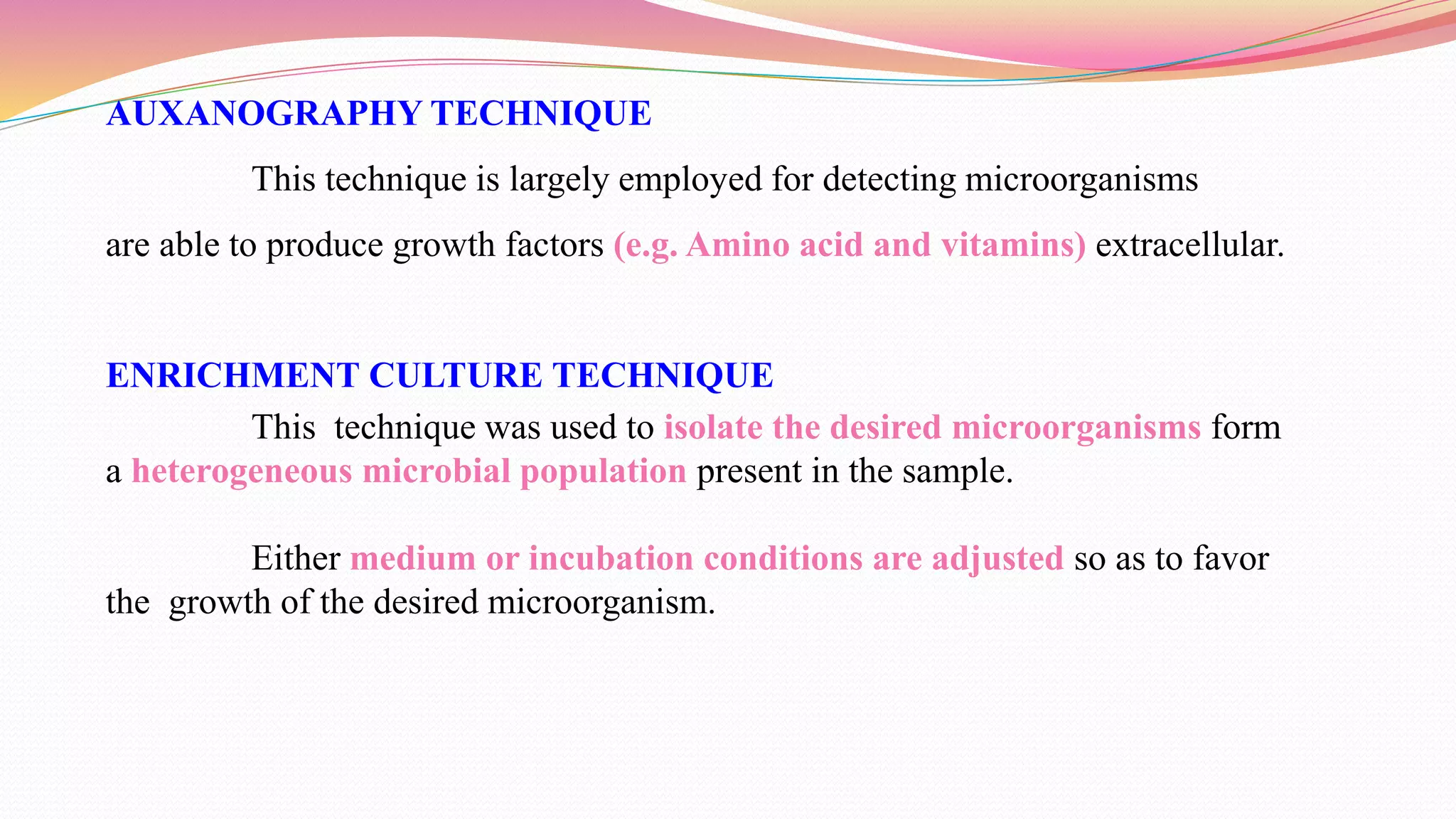 AUXANOGRAPHY TECHNIQUE

This technique is largely employed for detecting microorganisms are able to produce growth factors (e.g. Amino acid and vitamins) extracellular.

ENRICHMENT CULTURE TECHNIQUE

This technique was used to isolate the desired microorganisms form a heterogeneous microbial population present in the sample.

Either medium or incubation conditions are adjusted so as to favor the growth of the desired microorganism.